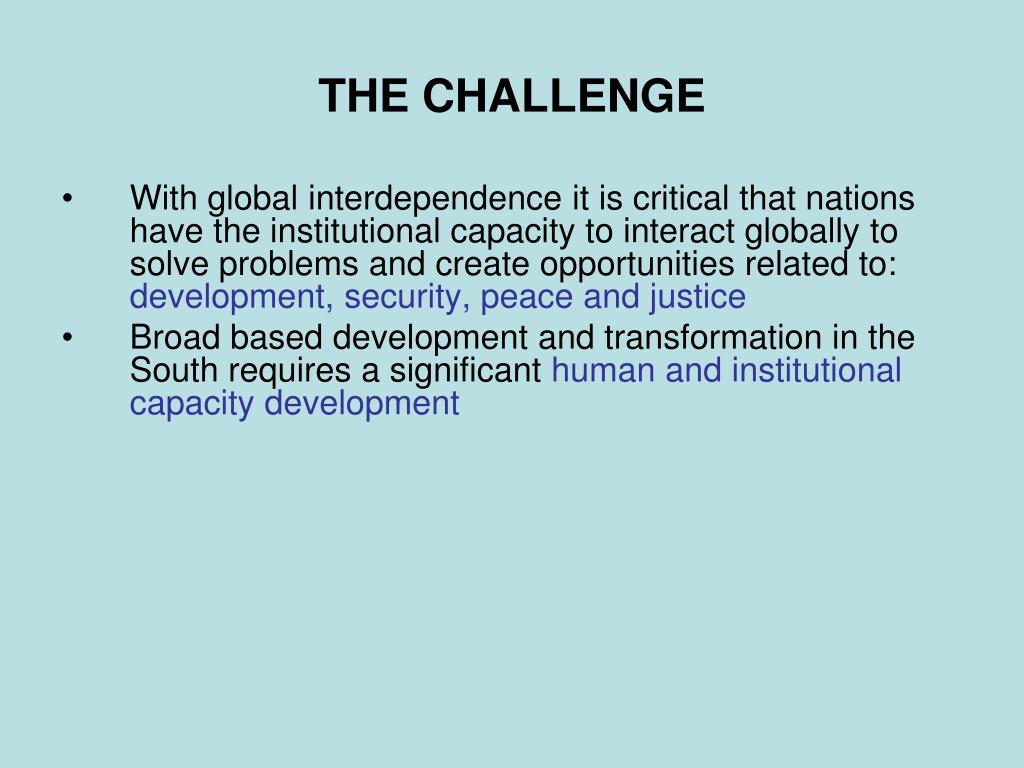 THE CHALLENGE

• With global interdependence it is critical that nations have the institutional capacity to interact globally to solve problems and create opportunities related to: development, security, peace and justice
• Broad based development and transformation in the South requires a significant human and institutional capacity development